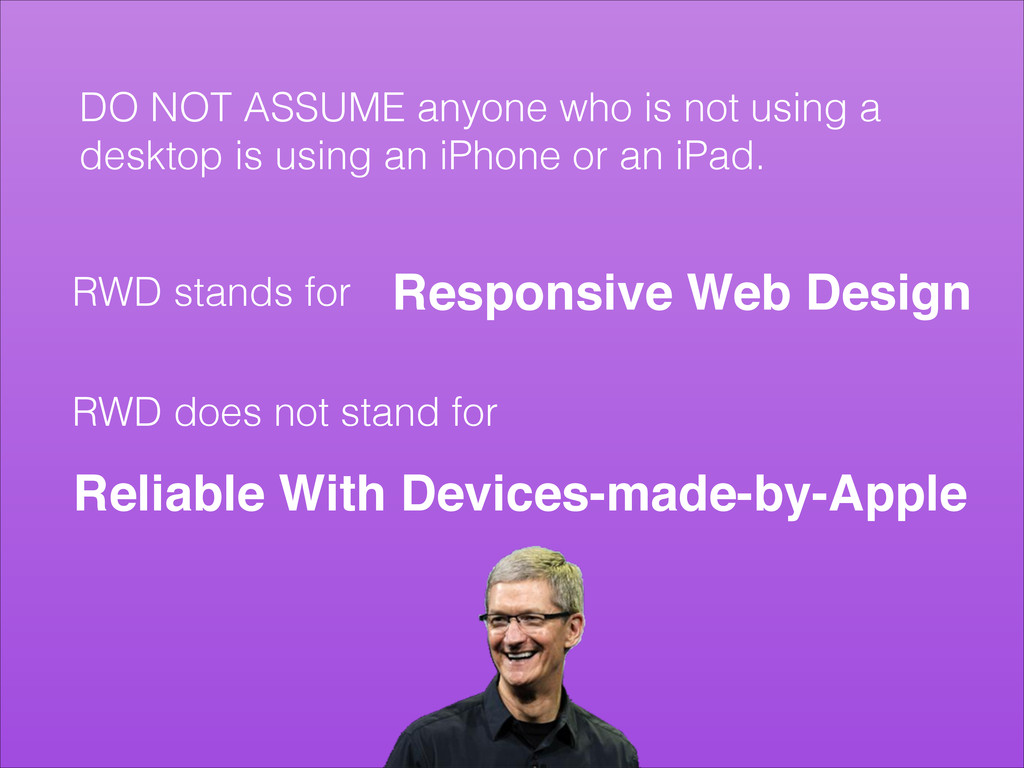 DO NOT ASSUME anyone who is not using a desktop is using an iPhone or an iPad.

RWD stands for Responsive Web Design

RWD does not stand for

Reliable With Devices-made-by-Apple